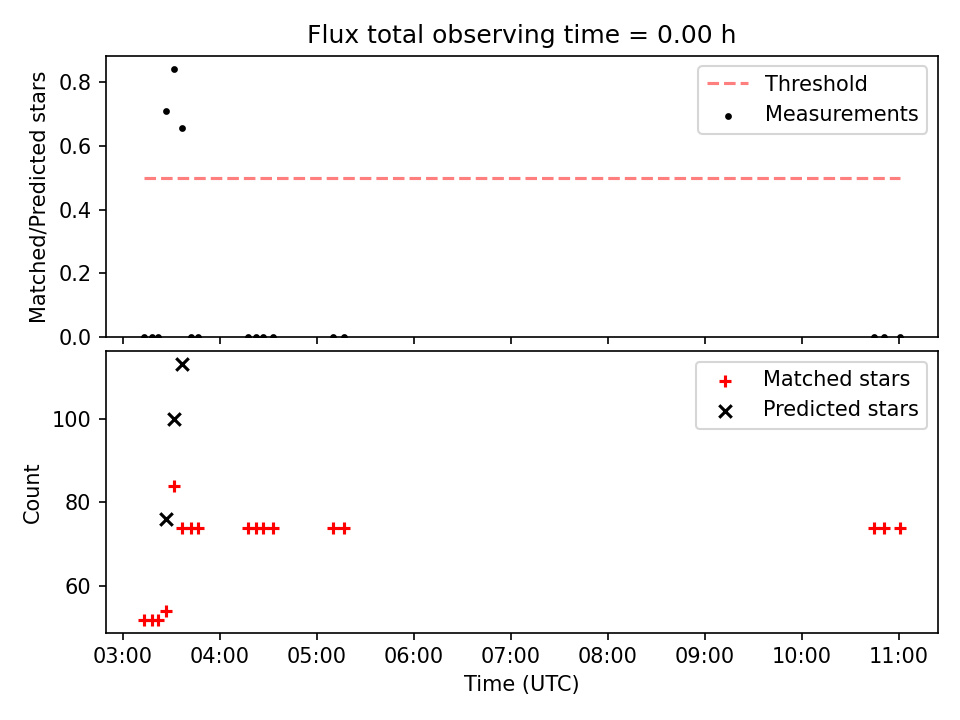 Flux total observing time = 0.00 h

Matched/Predicted stars

0.8
0.6
0.4
0.2
0.0

Threshold
Measurements

Count

100
80
60

Matched stars
Predicted stars

03:00 04:00 05:00 06:00 07:00 08:00 09:00 10:00 11:00
Time (UTC)